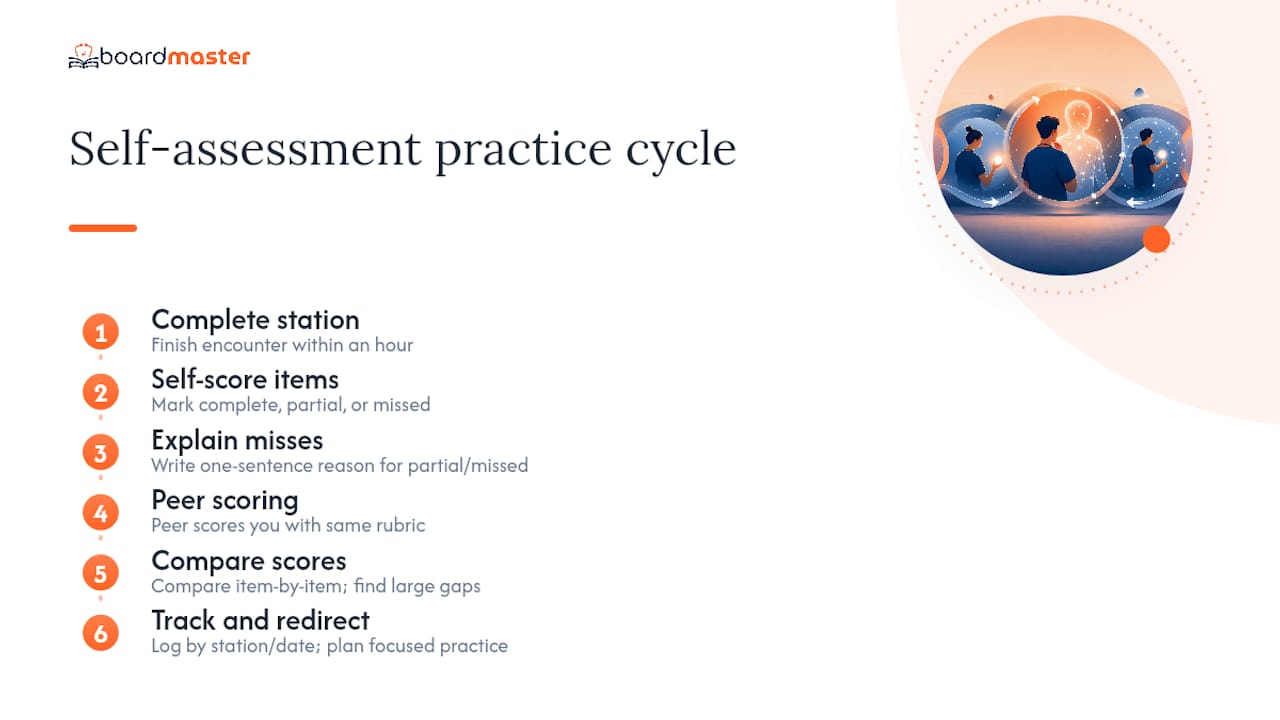 boardmaster

Self-assessment practice cycle

1 Complete station
Finish encounter within an hour

2 Self-score items
Mark complete, partial, or missed

3 Explain misses
Write one-sentence reason for partial/missed

4 Peer scoring
Peer scores you with same rubric

5 Compare scores
Compare item-by-item; find large gaps

6 Track and redirect
Log by station/date; plan focused practice